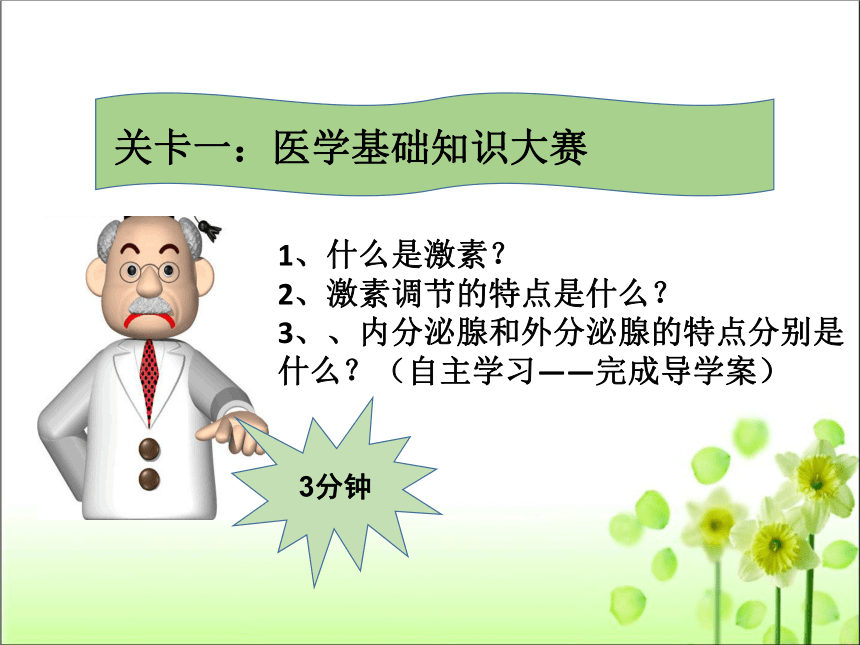 关卡一：医学基础知识大赛

1、什么是激素？
2、激素调节的特点是什么？
3、、内分泌腺和外分泌腺的特点分别是什么？（自主学习——完成导学案）

3分钟